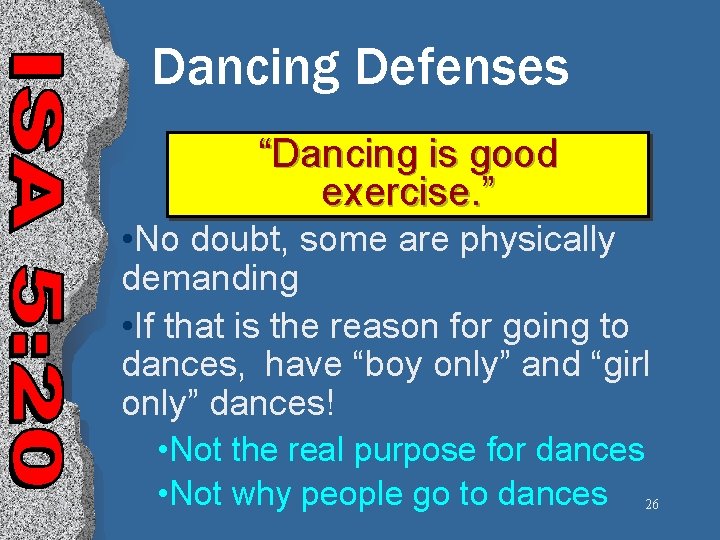 ISA 5:20

Dancing Defenses

“Dancing is good exercise.”

•No doubt, some are physically demanding

•If that is the reason for going to dances, have “boy only” and “girl only” dances!

•Not the real purpose for dances

•Not why people go to dances

26